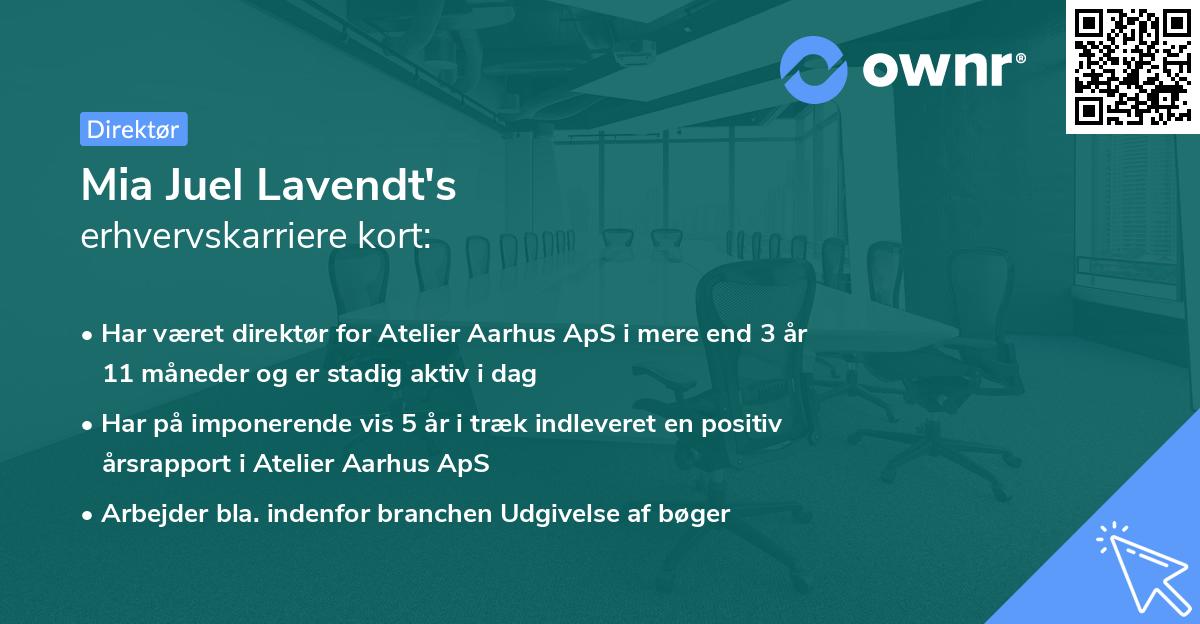 ownr®

Direktør

Mia Juel Lavendt's
erhvervskarriere kort:

• Har været direktør for Atelier Aarhus ApS i mere end 3 år 11 måneder og er stadig aktiv i dag

• Har på imponerende vis 5 år i træk indleveret en positiv årsrapport i Atelier Aarhus ApS

• Arbejder bla. indenfor branchen Udgivelse af bøger